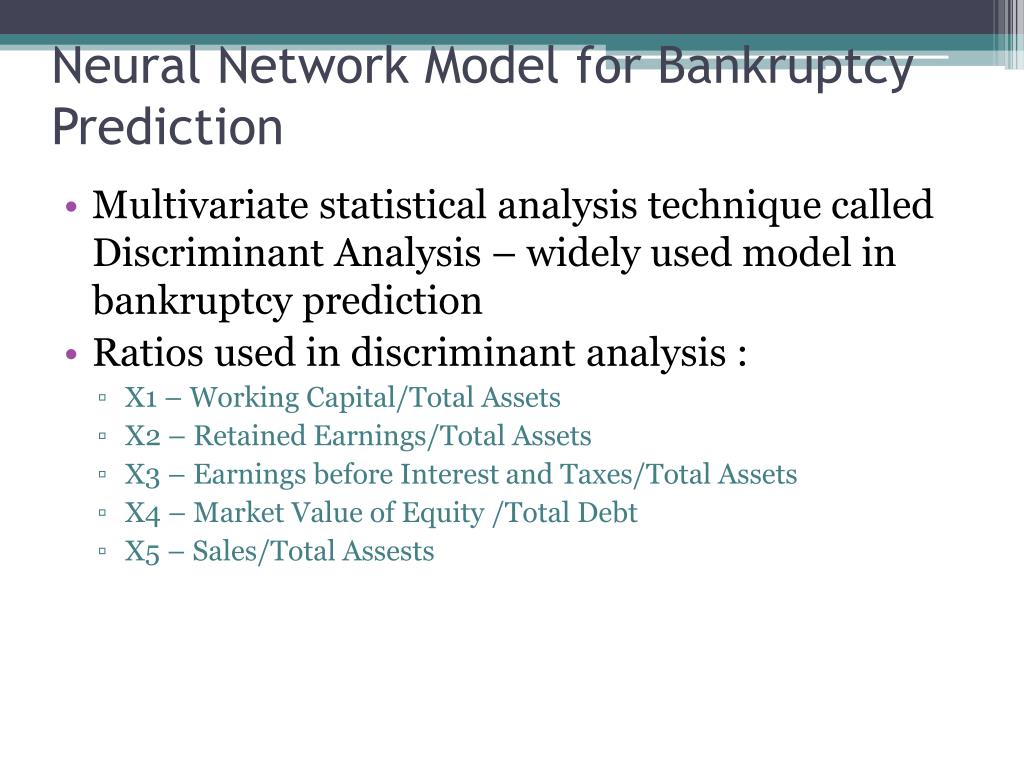 Neural Network Model for Bankruptcy Prediction

• Multivariate statistical analysis technique called Discriminant Analysis – widely used model in bankruptcy prediction
• Ratios used in discriminant analysis :
▫ X1 – Working Capital/Total Assets
▫ X2 – Retained Earnings/Total Assets
▫ X3 – Earnings before Interest and Taxes/Total Assets
▫ X4 – Market Value of Equity /Total Debt
▫ X5 – Sales/Total Assests